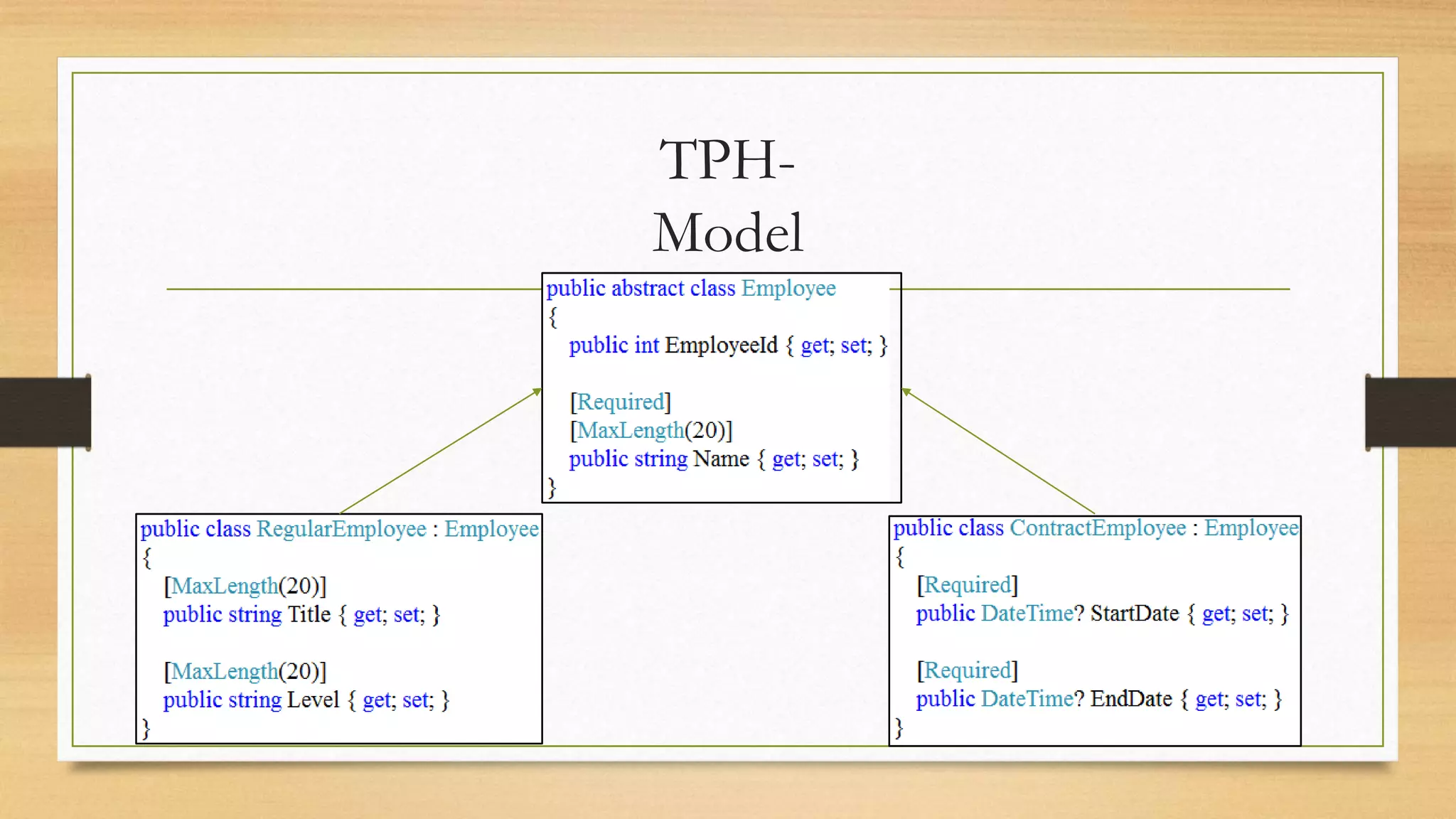 TPH-
Model

public abstract class Employee
{
public int EmployeeId { get; set; }

[Required]
[MaxLength(20)]
public string Name { get; set; }
}

public class RegularEmployee : Employee
{
[MaxLength(20)]
public string Title { get; set; }

[MaxLength(20)]
public string Level { get; set; }
}

public class ContractEmployee : Employee
{
[Required]
public DateTime? StartDate { get; set; }

[Required]
public DateTime? EndDate { get; set; }
}